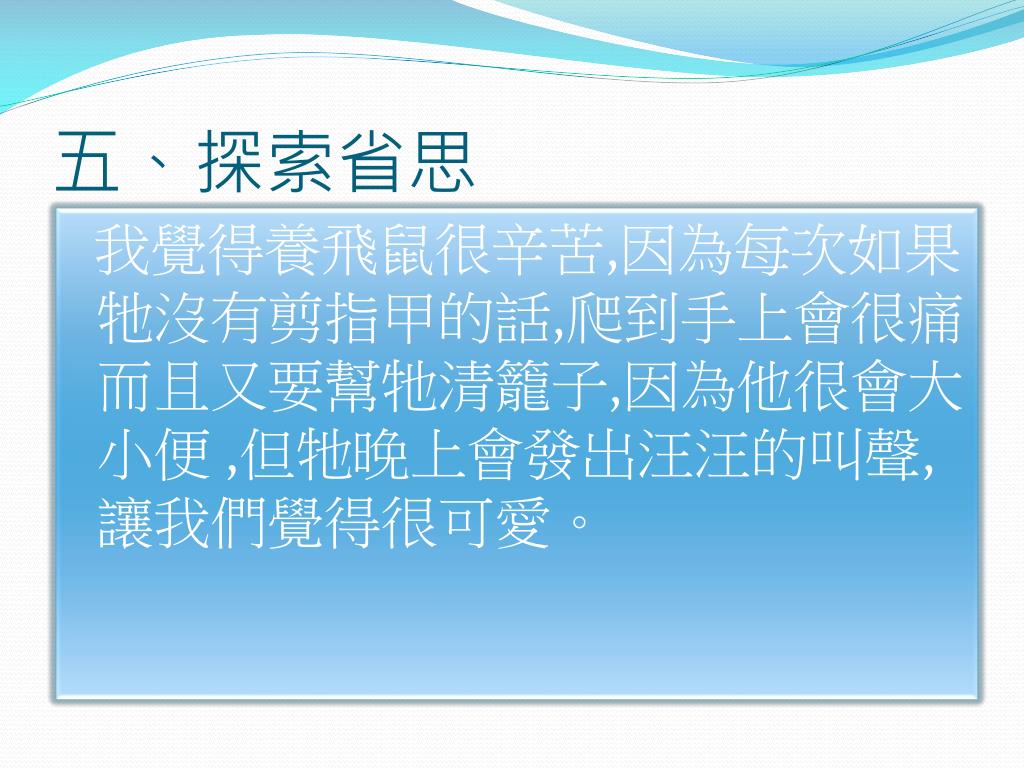 五、探索省思

我覺得養飛鼠很辛苦,因為每次如果牠沒有剪指甲的話,爬到手上會很痛而且又要幫牠清籠子,因為他很會大小便 ,但牠晚上會發出汪汪的叫聲,讓我們覺得很可愛。